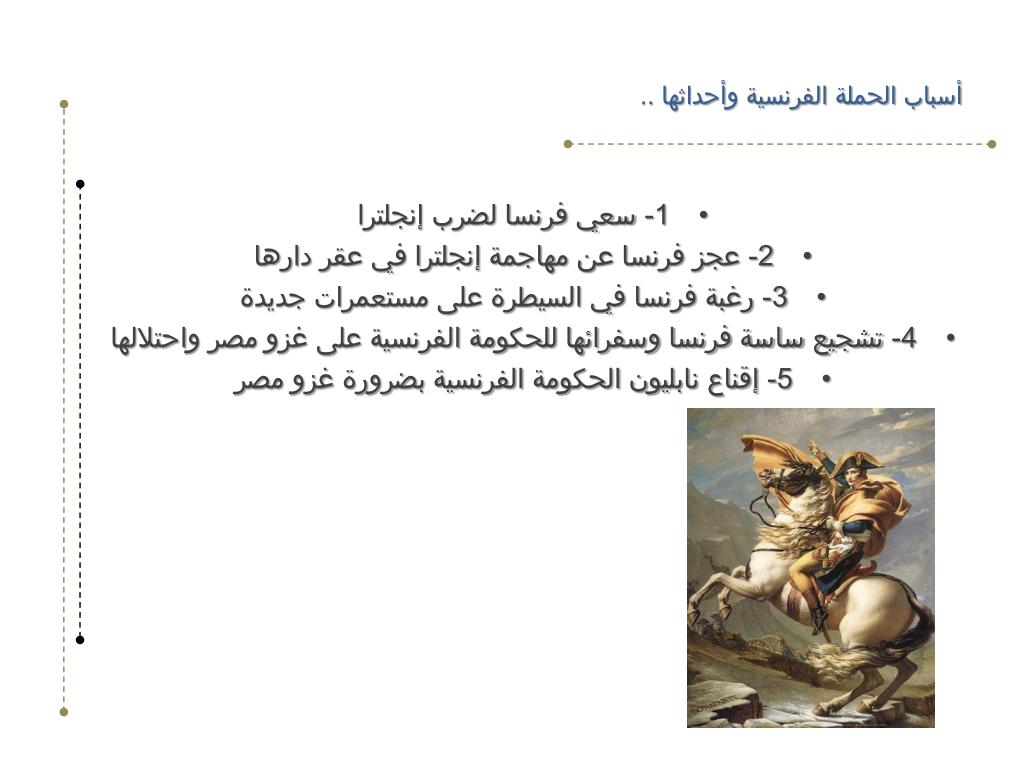 أسباب الحملة الفرنسية وأحداثها ..

• 1- سعي فرنسا لضرب إنجلترا
• 2- عجز فرنسا عن مهاجمة إنجلترا في عقر دارها
• 3- رغبة فرنسا في السيطرة على مستعمرات جديدة
• 4- تشجيع ساسة فرنسا وسفرائها للحكومة الفرنسية على غزو مصر واحتلالها
• 5- إقناع نابليون الحكومة الفرنسية بضرورة غزو مصر